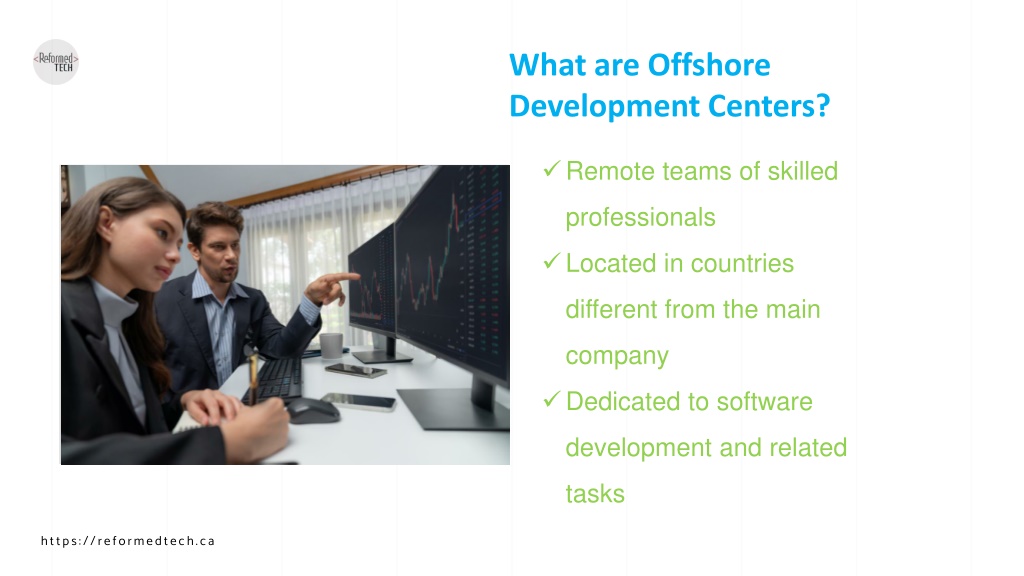 <Reformed>
TECH

What are Offshore Development Centers?

✓ Remote teams of skilled professionals
✓ Located in countries different from the main company
✓ Dedicated to software development and related tasks

https://reformedtech.ca